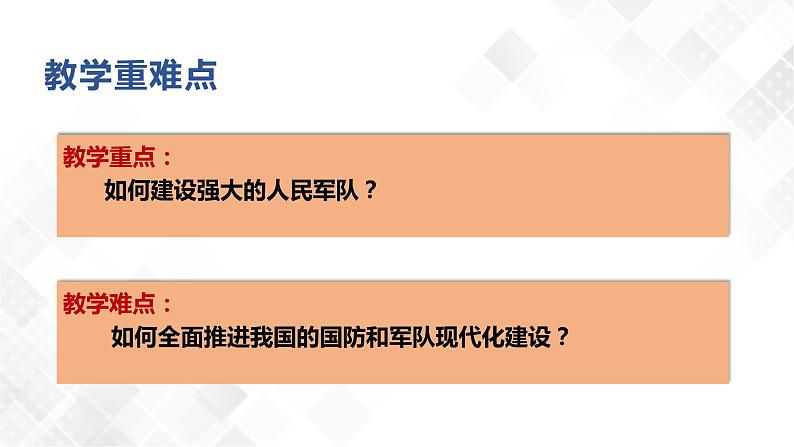 教学重难点

教学重点：
如何建设强大的人民军队？

教学难点：
如何全面推进我国的国防和军队现代化建设？